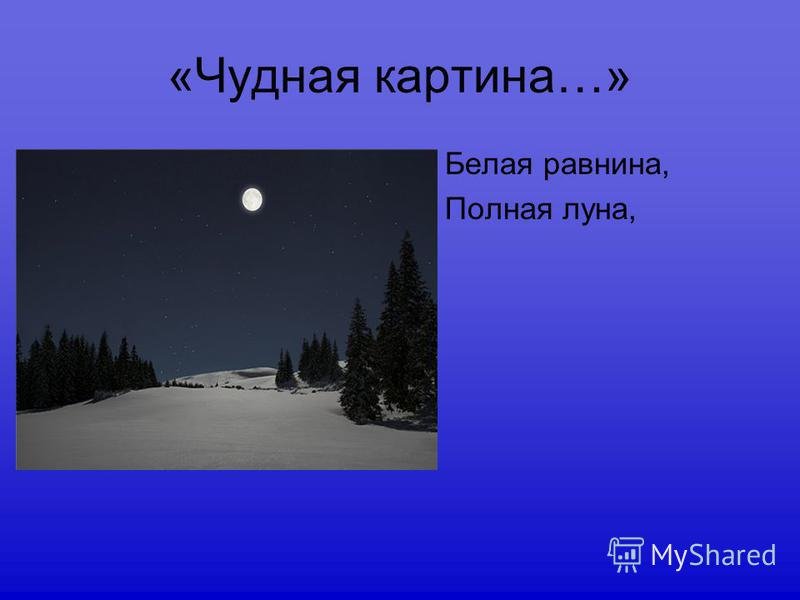 «Чудная картина…»

Белая равнина,
Полная луна,

MyShared